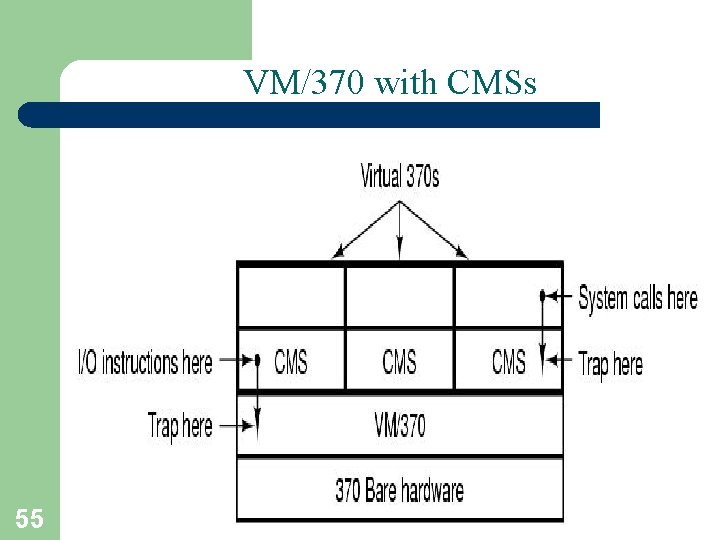 VM/370 with CMSs

Virtual 370s

System calls here

I/O instructions here

CMS

CMS

CMS

Trap here

Trap here

VM/370

370 Bare hardware

55